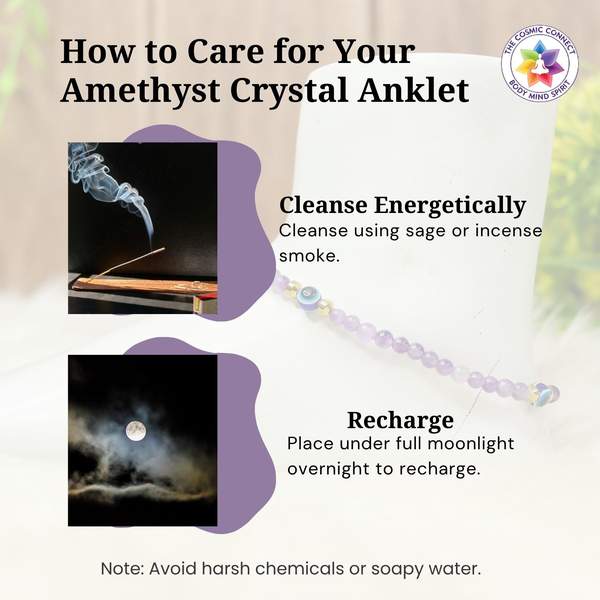 How to Care for Your Amethyst Crystal Anklet

THE COSMIC CONNECT
BODY MIND SPIRIT

Cleanse Energetically
Cleanse using sage or incense smoke.

Recharge
Place under full moonlight overnight to recharge.

Note: Avoid harsh chemicals or soapy water.